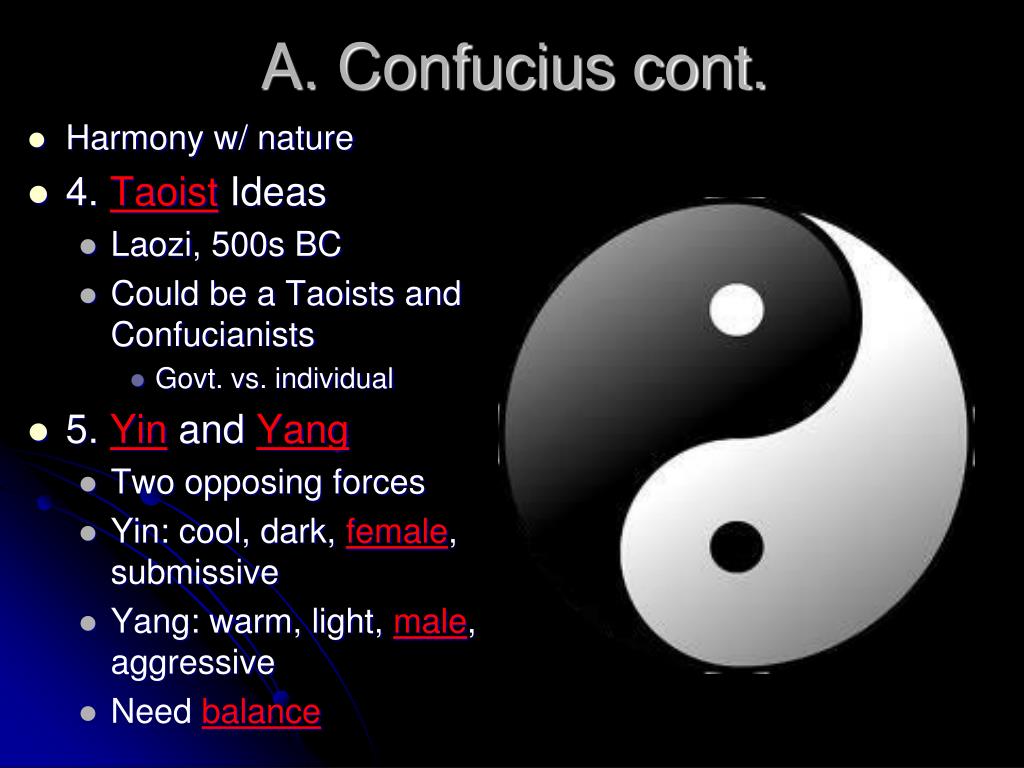 A. Confucius cont.

- Harmony w/ nature
- 4. Taoist Ideas
  - Laozi, 500s BC
  - Could be a Taoists and Confucianists
    - Govt. vs. individual
- 5. Yin and Yang
  - Two opposing forces
  - Yin: cool, dark, female, submissive
  - Yang: warm, light, male, aggressive
  - Need balance